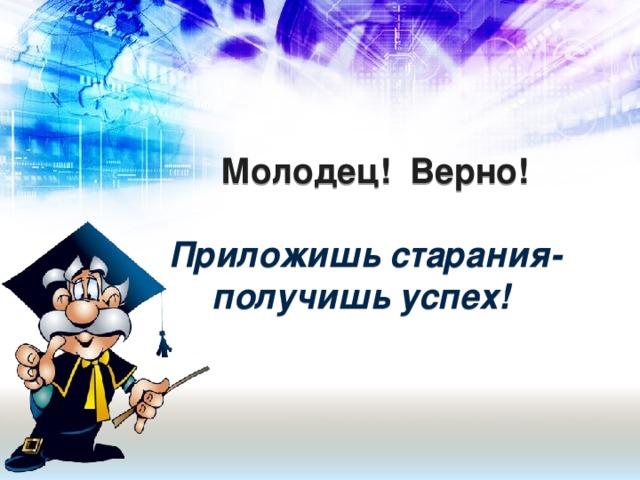 Молодец! Верно!

Приложишь старания-
получишь успех!